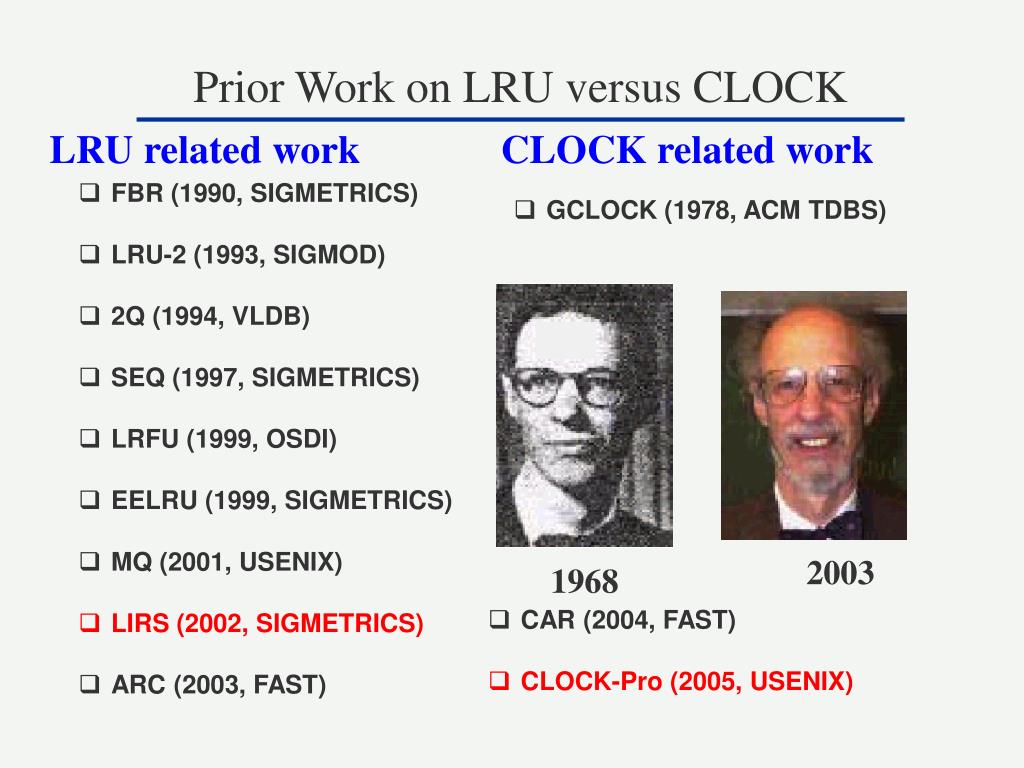 Prior Work on LRU versus CLOCK

LRU related work

❑ FBR (1990, SIGMETRICS)

❑ LRU-2 (1993, SIGMOD)

❑ 2Q (1994, VLDB)

❑ SEQ (1997, SIGMETRICS)

❑ LRFU (1999, OSDI)

❑ EELRU (1999, SIGMETRICS)

❑ MQ (2001, USENIX)

❑ LIRS (2002, SIGMETRICS)

❑ ARC (2003, FAST)

CLOCK related work

❑ GCLOCK (1978, ACM TDBS)

1968

2003

❑ CAR (2004, FAST)

❑ CLOCK-Pro (2005, USENIX)